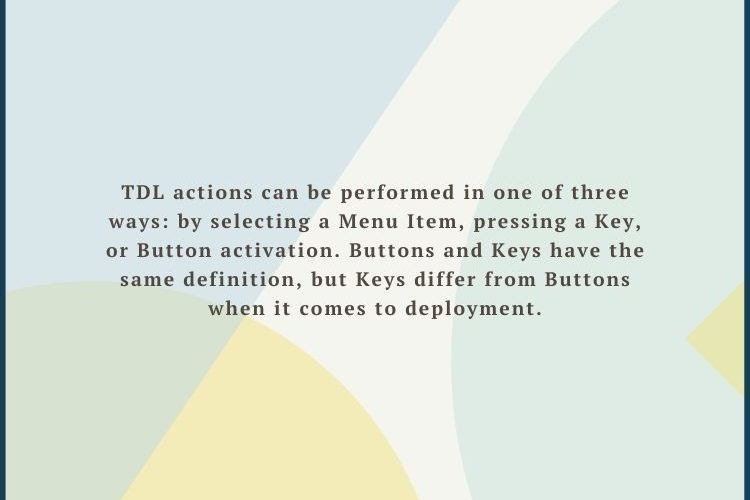 TDL actions can be performed in one of three ways: by selecting a Menu Item, pressing a Key, or Button activation. Buttons and Keys have the same definition, but Keys differ from Buttons when it comes to deployment.